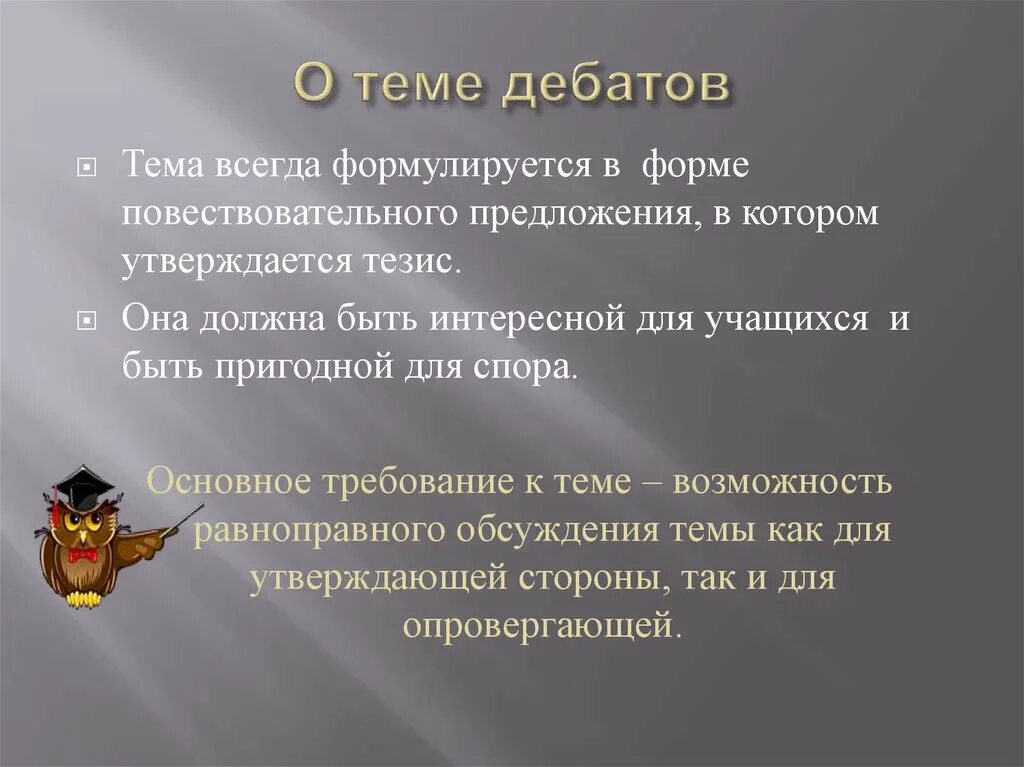 О теме дебатов

Тема всегда формулируется в форме повествовательного предложения, в котором утверждается тезис.

Она должна быть интересной для учащихся и быть пригодной для спора.

Основное требование к теме – возможность равноправного обсуждения темы как для утверждающей стороны, так и для опровергающей.